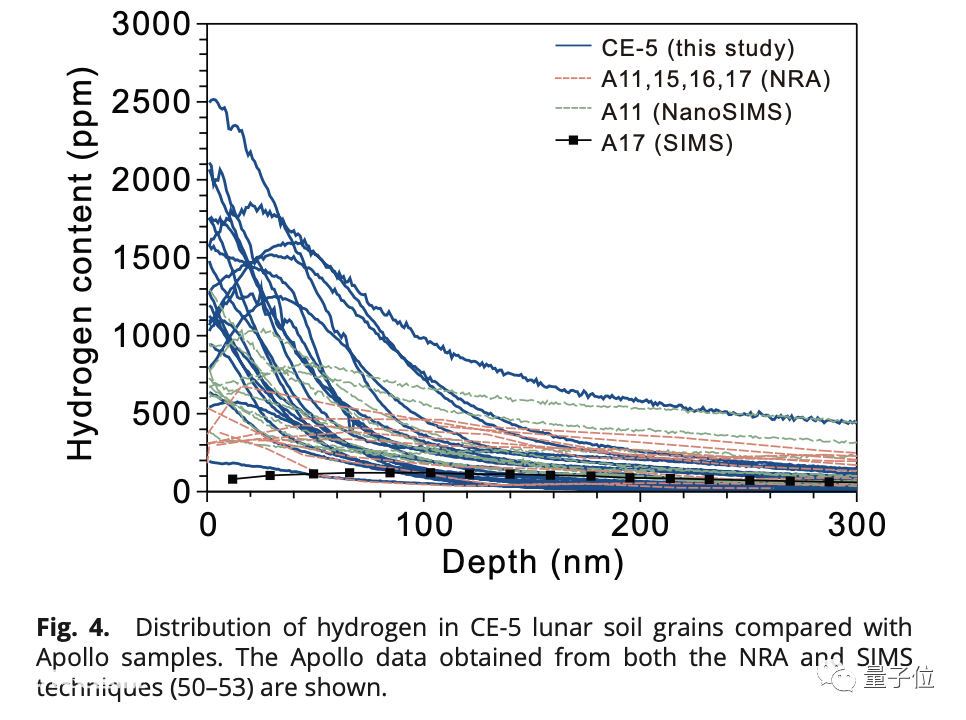 3000
2500
2000
1500
1000
500
0

Hydrogen content (ppm)

CE-5 (this study)
A11,15,16,17 (NRA)
A11 (NanoSIMS)
A17 (SIMS)

0
100
200
300

Depth (nm)

**Fig. 4.** Distribution of hydrogen in CE-5 lunar soil grains compared with Apollo samples. The Apollo data obtained from both the NRA and SIMS techniques (50–53) are shown.

量子位